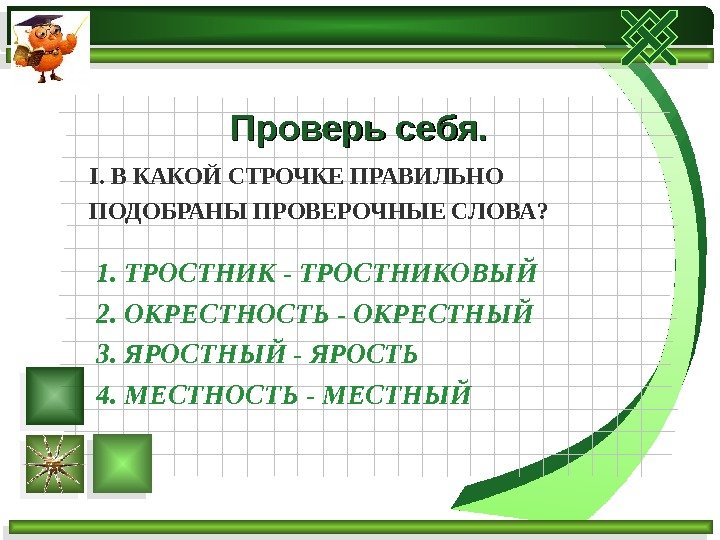 Проверь себя.

I. В КАКОЙ СТРОЧКЕ ПРАВИЛЬНО ПОДОБРАНЫ ПРОВЕРОЧНЫЕ СЛОВА?

1. ТРОСТНИК - ТРОСТНИКОВЫЙ
2. ОКРЕСТНОСТЬ - ОКРЕСТНЫЙ
3. ЯРОСТНЫЙ - ЯРОСТЬ
4. МЕСТНОСТЬ - МЕСТНЫЙ